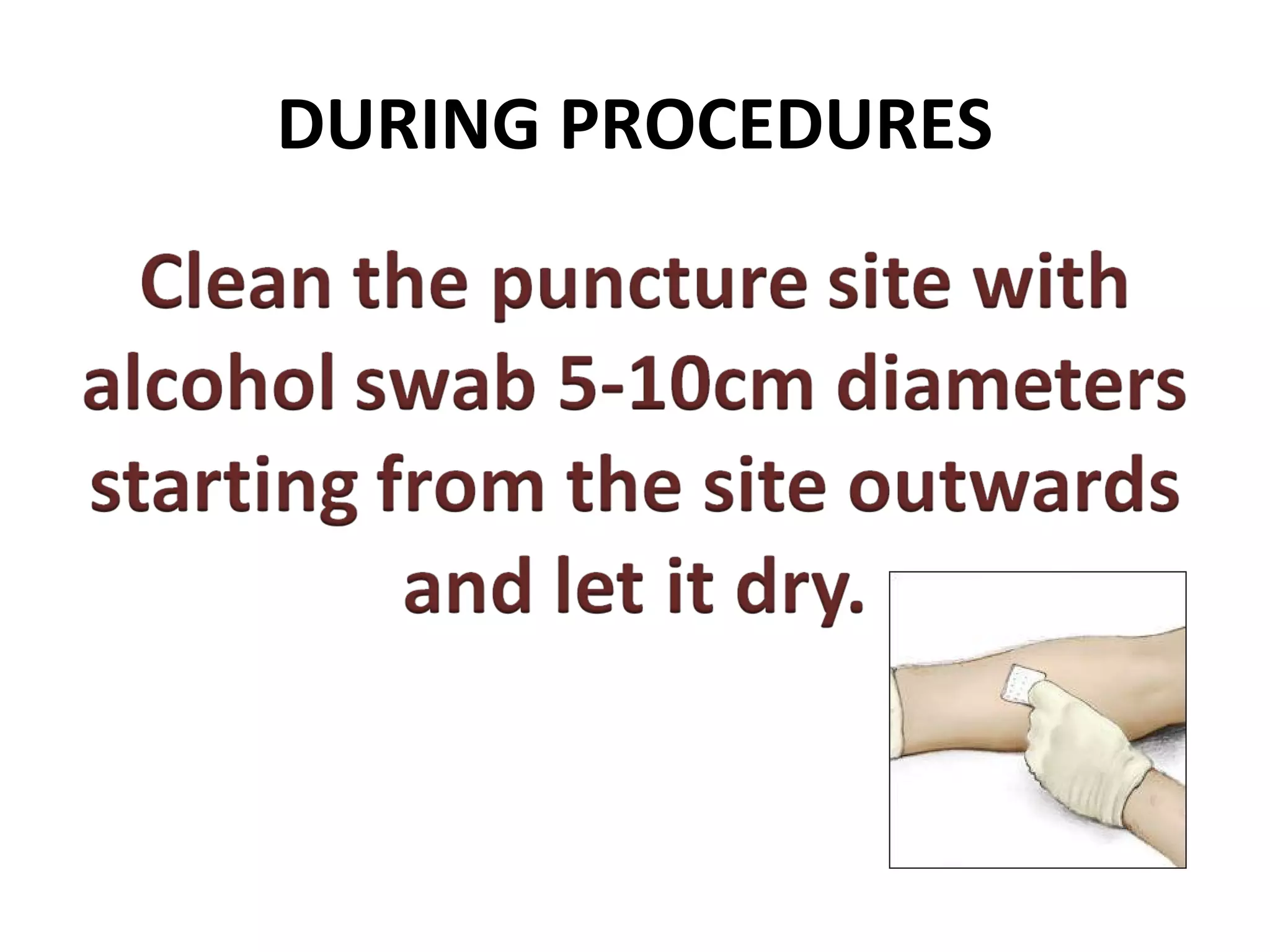 DURING PROCEDURES

Clean the puncture site with alcohol swab 5-10cm diameters starting from the site outwards and let it dry.